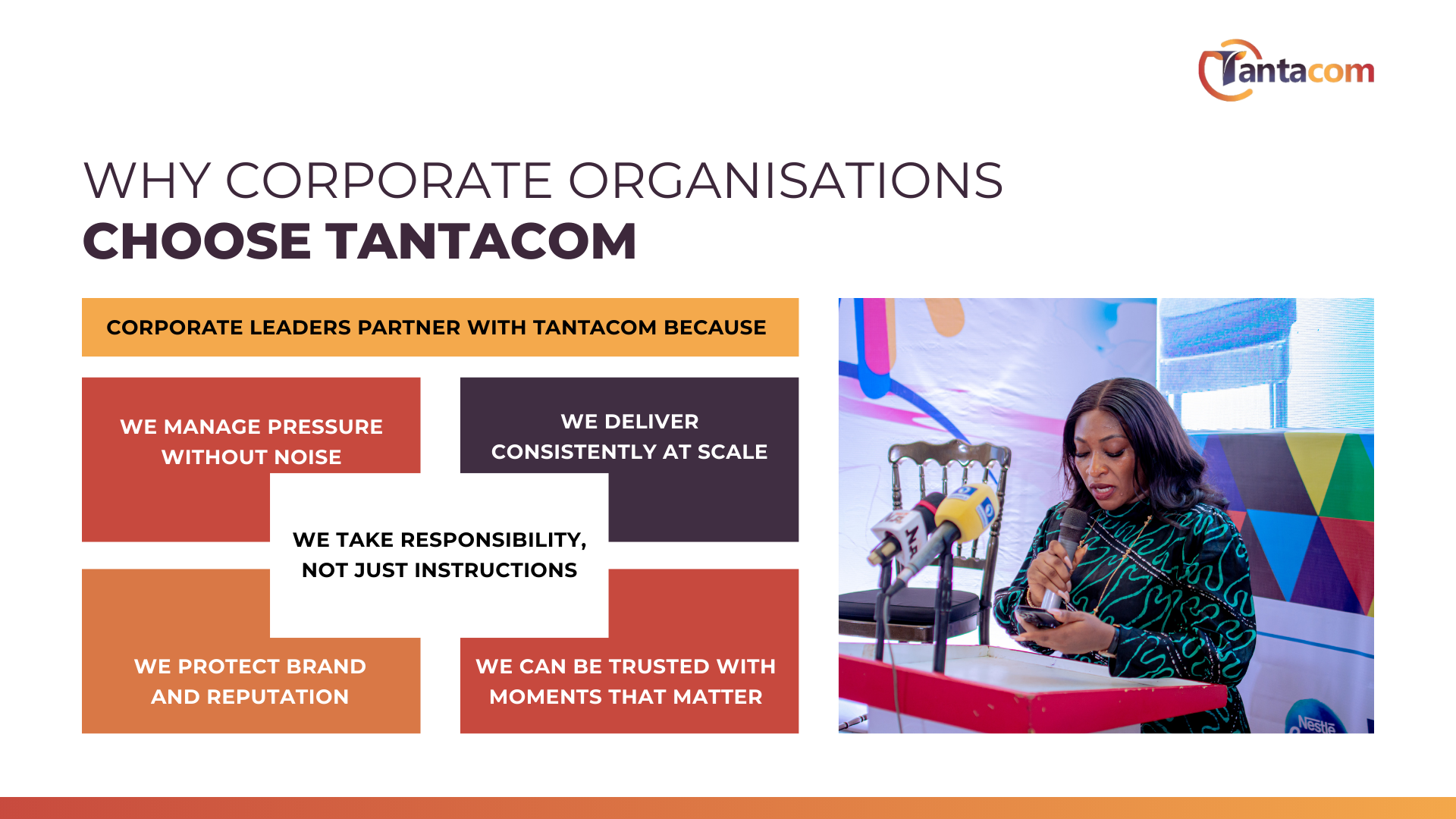 Tantacom

WHY CORPORATE ORGANISATIONS
CHOOSE TANTACOM

CORPORATE LEADERS PARTNER WITH TANTACOM BECAUSE

WE MANAGE PRESSURE WITHOUT NOISE

WE DELIVER CONSISTENTLY AT SCALE

WE TAKE RESPONSIBILITY, NOT JUST INSTRUCTIONS

WE PROTECT BRAND AND REPUTATION

WE CAN BE TRUSTED WITH MOMENTS THAT MATTER

Nestlé